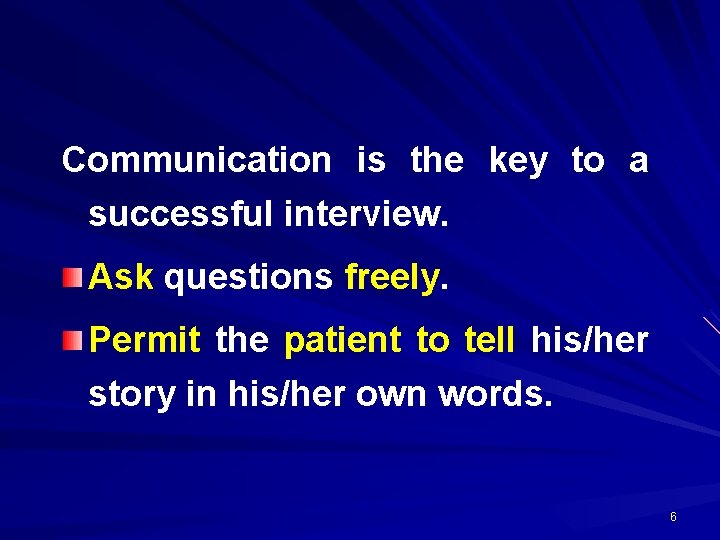 Communication is the key to a successful interview.

Ask questions freely.

Permit the patient to tell his/her story in his/her own words.

6